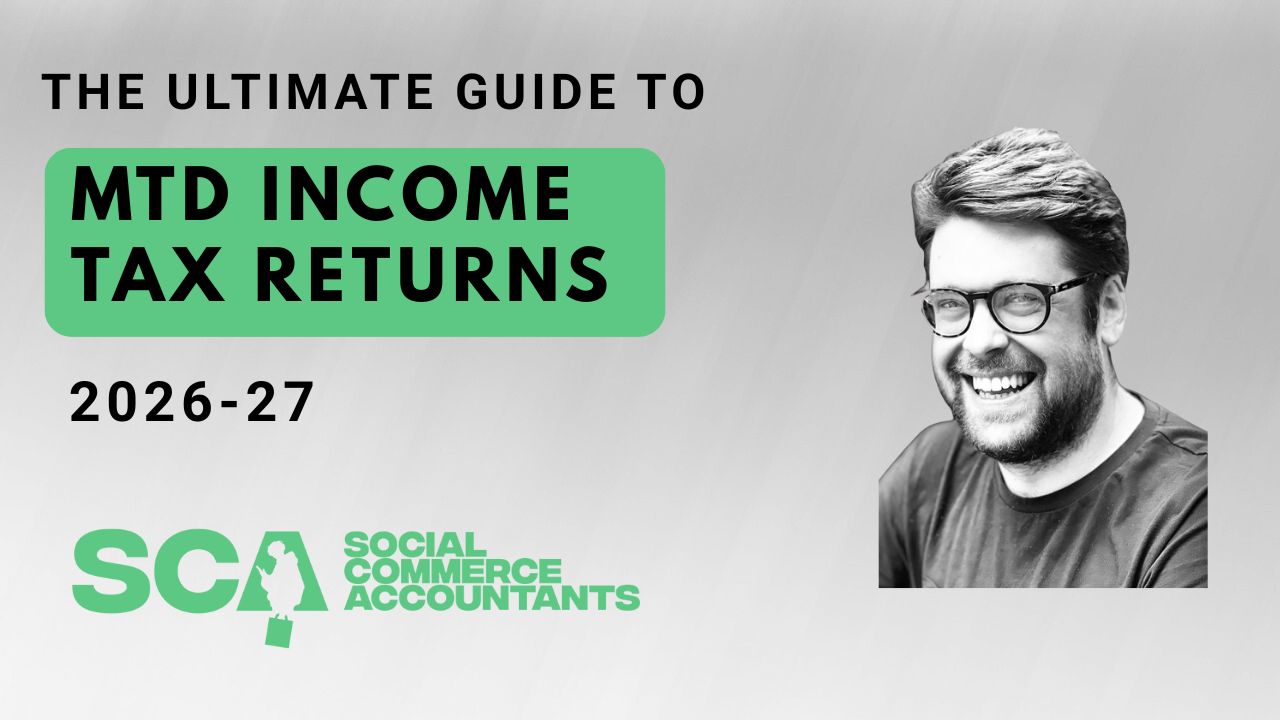 THE ULTIMATE GUIDE TO

MTD INCOME TAX RETURNS

2026-27

SCA SOCIAL COMMERCE ACCOUNTANTS